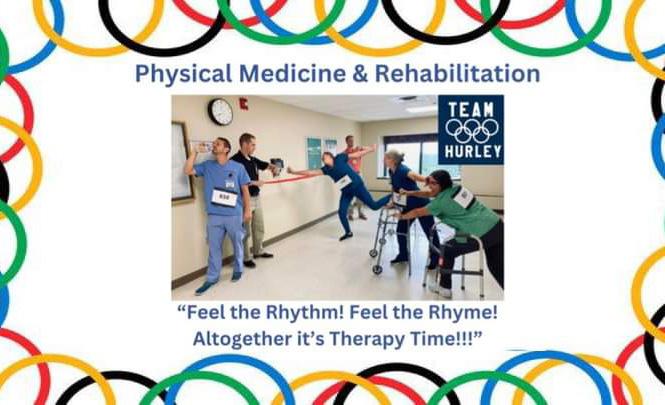 Physical Medicine & Rehabilitation

TEAM
HURLEY

"Feel the Rhythm! Feel the Rhyme! Altogether it's Therapy Time!!!"